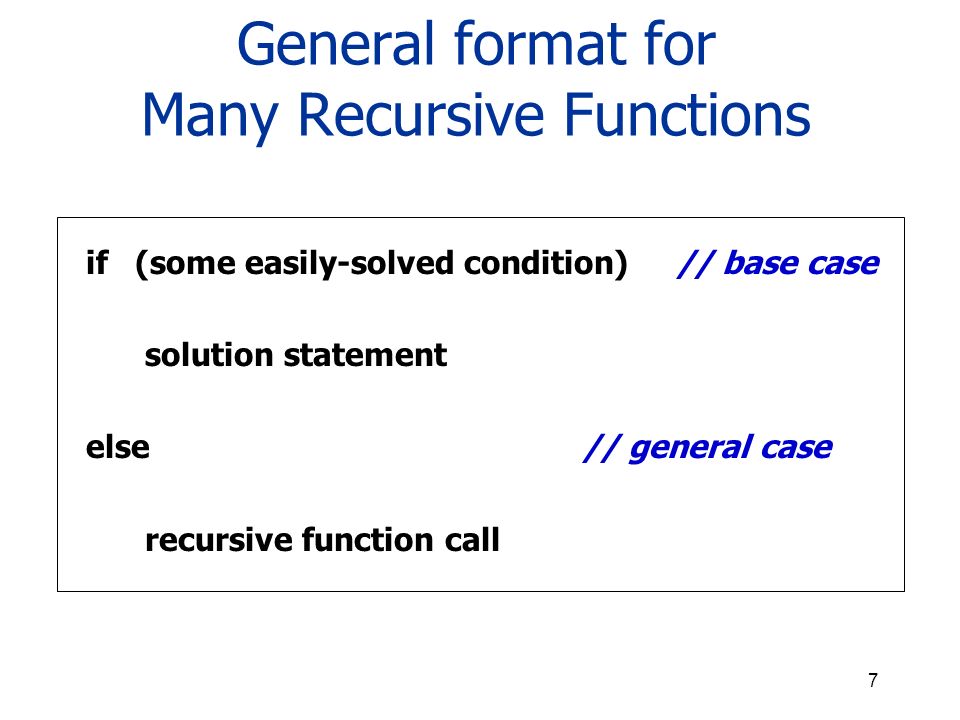 General format for
Many Recursive Functions

if (some easily-solved condition) // base case

solution statement

else // general case

recursive function call

7